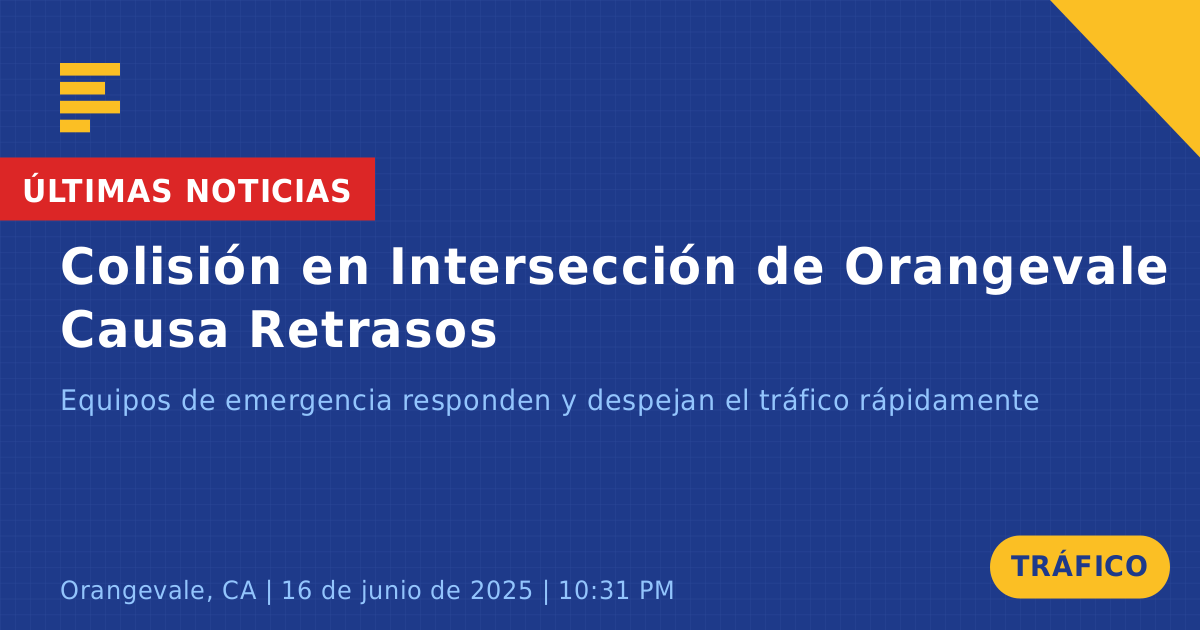 ÚLTIMAS NOTICIAS

Colisión en Intersección de Orangevale Causa Retrasos

Equipos de emergencia responden y despejan el tráfico rápidamente

Orangevale, CA | 16 de junio de 2025 | 10:31 PM

TRÁFICO